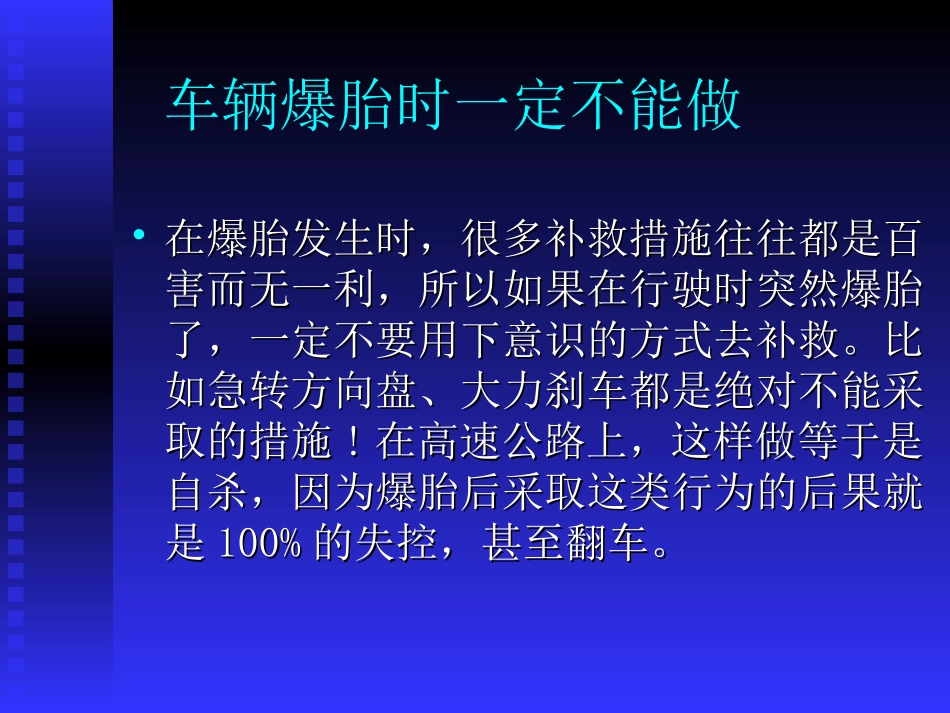 车辆爆胎时一定不能做

• 在爆胎发生时，很多补救措施往往都是百害而无一利，所以如果在行驶时突然爆胎了，一定不要用下意识的方式去补救。比如急转方向盘、大力刹车都是绝对不能采取的措施！在高速公路上，这样做等于是自杀，因为爆胎后采取这类行为的后果就是 100% 的失控，甚至翻车。